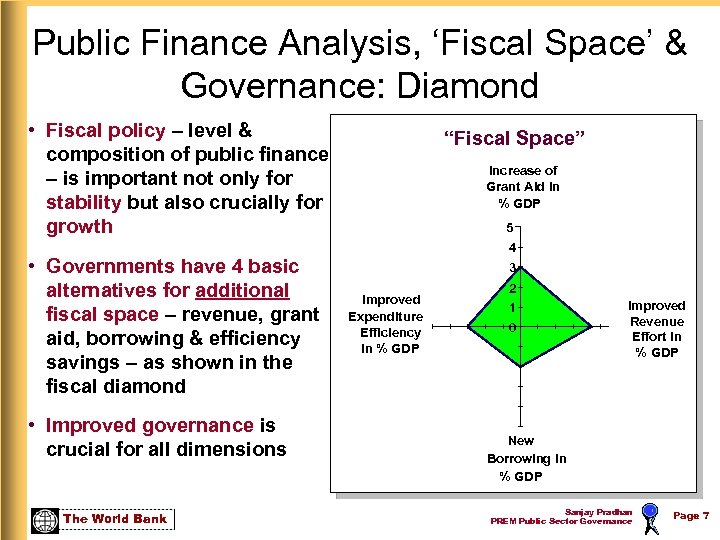 Public Finance Analysis, 'Fiscal Space' & Governance: Diamond

• Fiscal policy – level & composition of public finance – is important not only for stability but also crucially for growth

• Governments have 4 basic alternatives for additional fiscal space – revenue, grant aid, borrowing & efficiency savings – as shown in the fiscal diamond

• Improved governance is crucial for all dimensions

"Fiscal Space"

Increase of Grant Aid in % GDP

5
4
3
2
1
0

Improved Expenditure Efficiency in % GDP

Improved Revenue Effort in % GDP

New Borrowing in % GDP

The World Bank

Sanjay Pradhan
PREM Public Sector Governance

Page 7